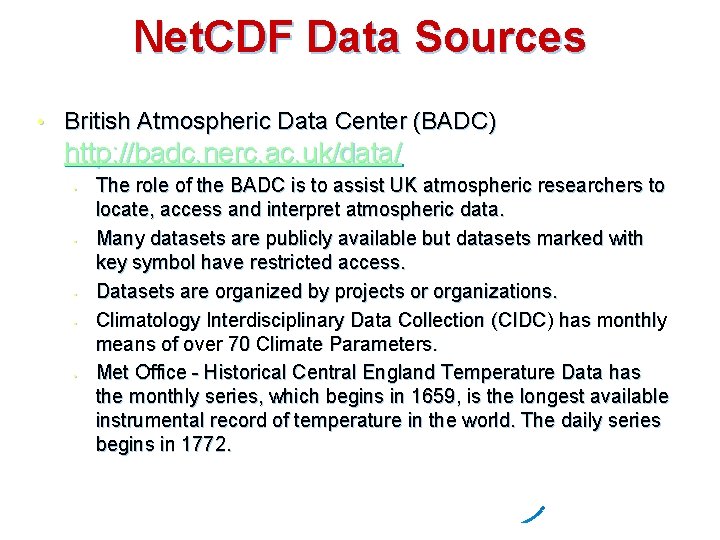 NetCDF Data Sources

• British Atmospheric Data Center (BADC) http://badc.nerc.ac.uk/data/

• The role of the BADC is to assist UK atmospheric researchers to locate, access and interpret atmospheric data.

• Many datasets are publicly available but datasets marked with key symbol have restricted access.

• Datasets are organized by projects or organizations.

• Climatology Interdisciplinary Data Collection (CIDC) has monthly means of over 70 Climate Parameters.

• Met Office - Historical Central England Temperature Data has the monthly series, which begins in 1659, is the longest available instrumental record of temperature in the world. The daily series begins in 1772.